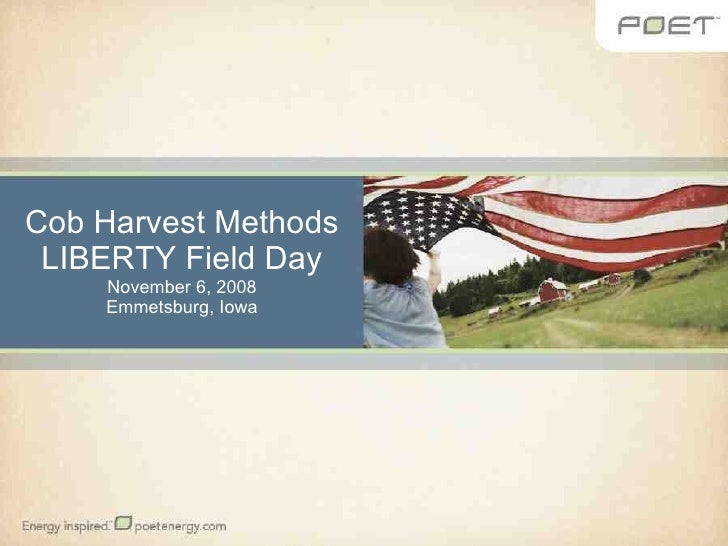 POET™

Cob Harvest Methods
LIBERTY Field Day
November 6, 2008
Emmetsburg, Iowa

Energy inspired.™ poetenergy.com